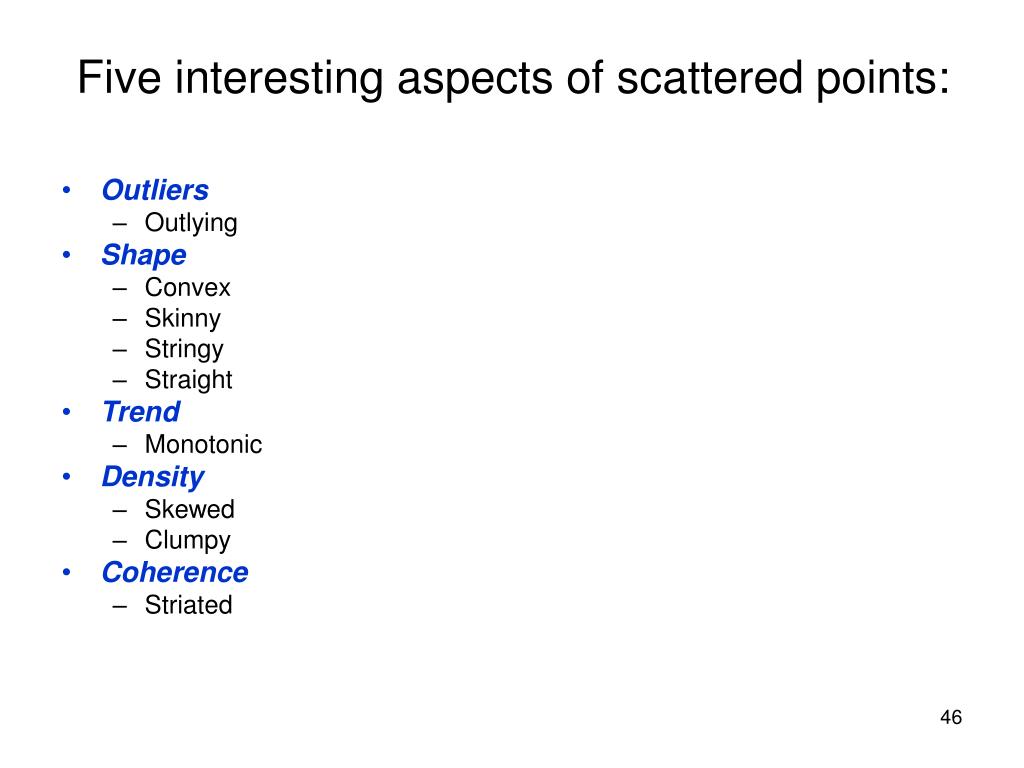 Five interesting aspects of scattered points:

• Outliers
 – Outlying
• Shape
 – Convex
 – Skinny
 – Stringy
 – Straight
• Trend
 – Monotonic
• Density
 – Skewed
 – Clumpy
• Coherence
 – Striated

46